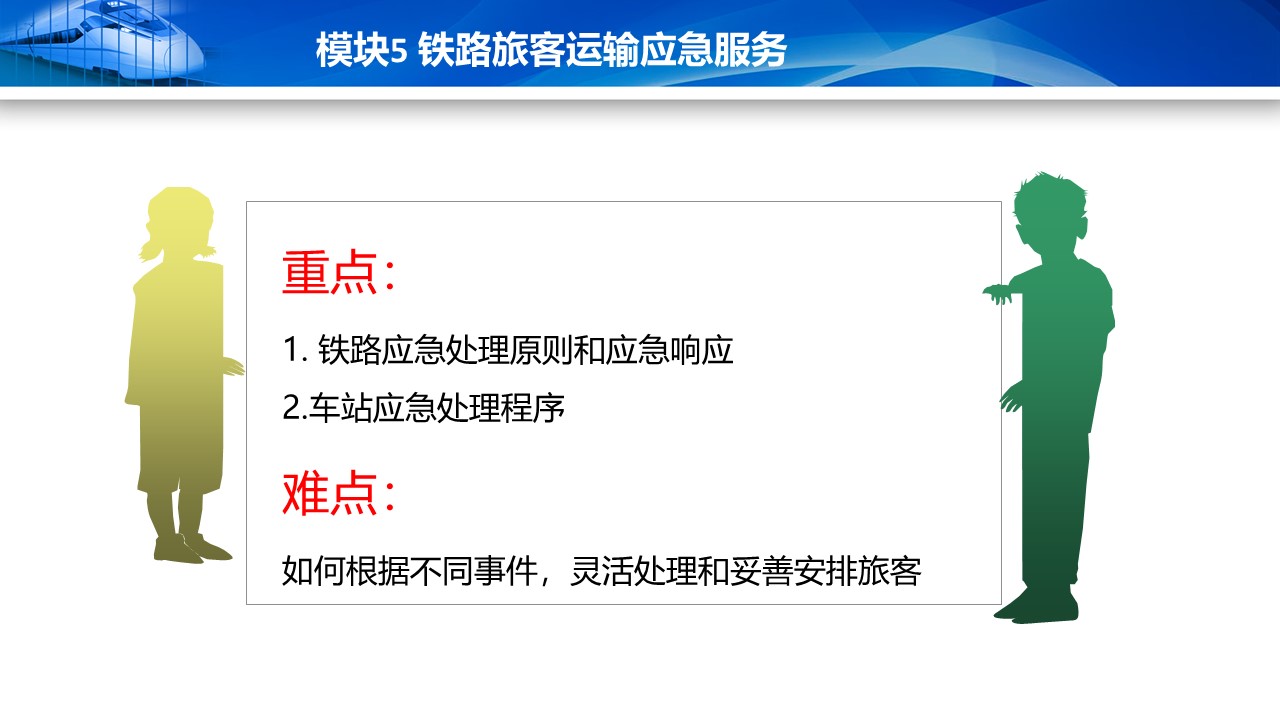 模块5 铁路旅客运输应急服务

重点：

1. 铁路应急处理原则和应急响应

2.车站应急处理程序

难点：

如何根据不同事件，灵活处理和妥善安排旅客